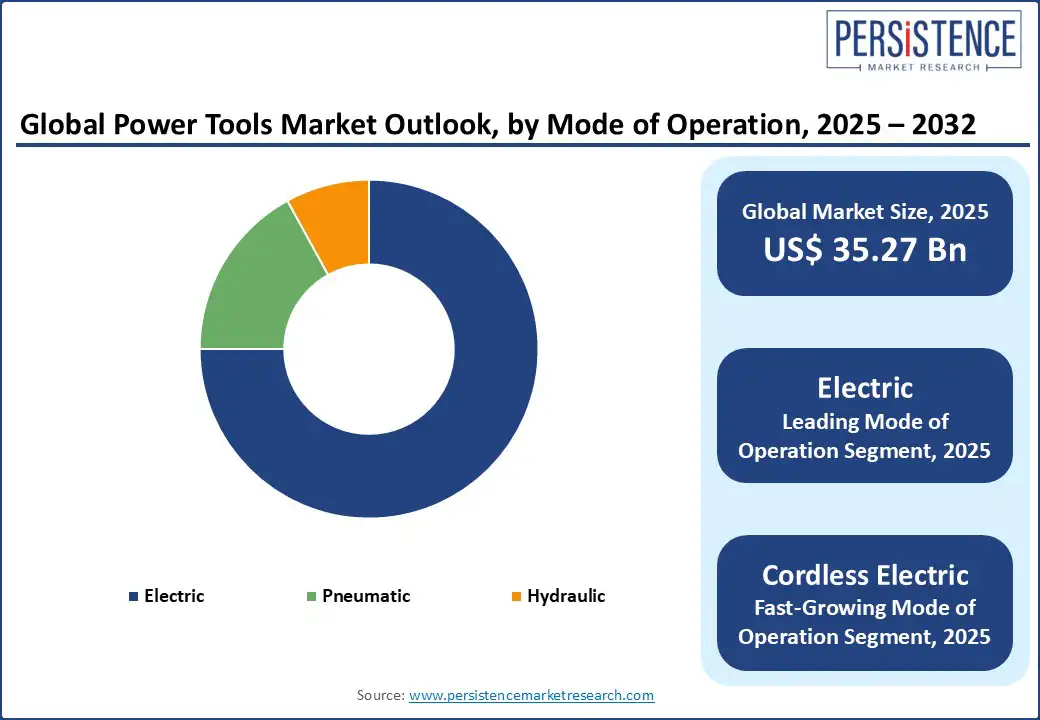 PERSISTENCE
MARKET RESEARCH

Global Power Tools Market Outlook, by Mode of Operation, 2025 – 2032

Electric
Pneumatic
Hydraulic

Global Market Size, 2025
US$ 35.27 Bn

Electric
Leading Mode of Operation Segment, 2025

Cordless Electric
Fast-Growing Mode of Operation Segment, 2025

Source: www.persistencemarketresearch.com